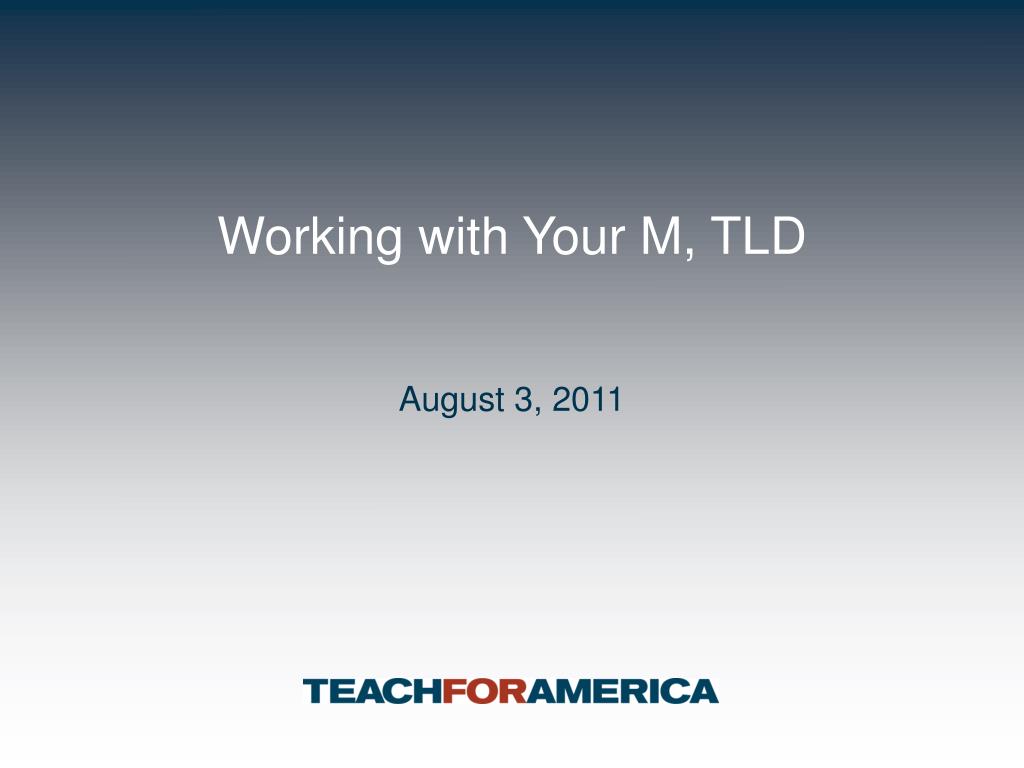 Working with Your M, TLD

August 3, 2011

TEACHFORAMERICA